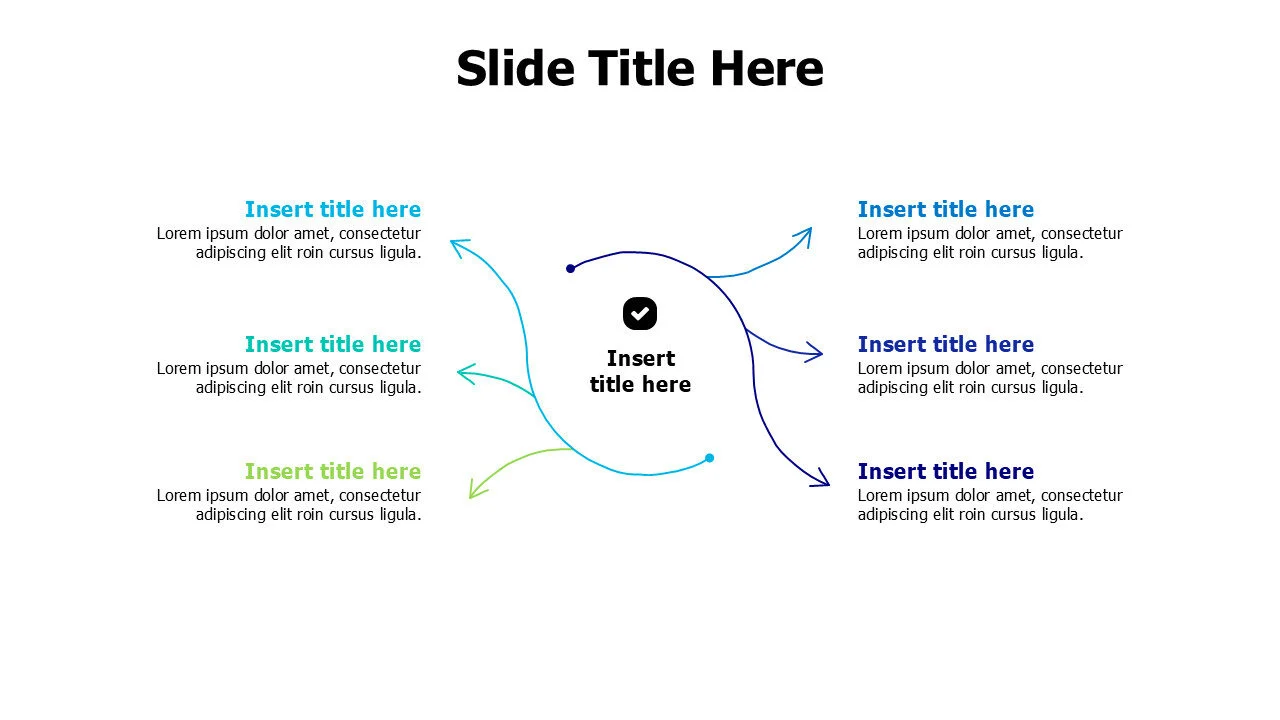 Slide Title Here

Insert title here
Lorem ipsum dolor amet, consectetur adipiscing elit roin cursus ligula.

Insert title here
Lorem ipsum dolor amet, consectetur adipiscing elit roin cursus ligula.

Insert title here
Lorem ipsum dolor amet, consectetur adipiscing elit roin cursus ligula.

Insert title here

Insert title here
Lorem ipsum dolor amet, consectetur adipiscing elit roin cursus ligula.

Insert title here
Lorem ipsum dolor amet, consectetur adipiscing elit roin cursus ligula.

Insert title here
Lorem ipsum dolor amet, consectetur adipiscing elit roin cursus ligula.